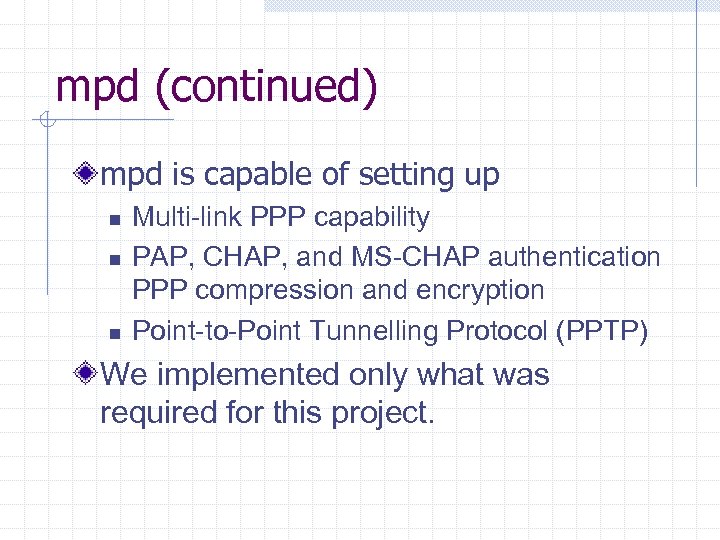 mpd (continued)

mpd is capable of setting up

Multi-link PPP capability

PAP, CHAP, and MS-CHAP authentication PPP compression and encryption

Point-to-Point Tunnelling Protocol (PPTP)

We implemented only what was required for this project.